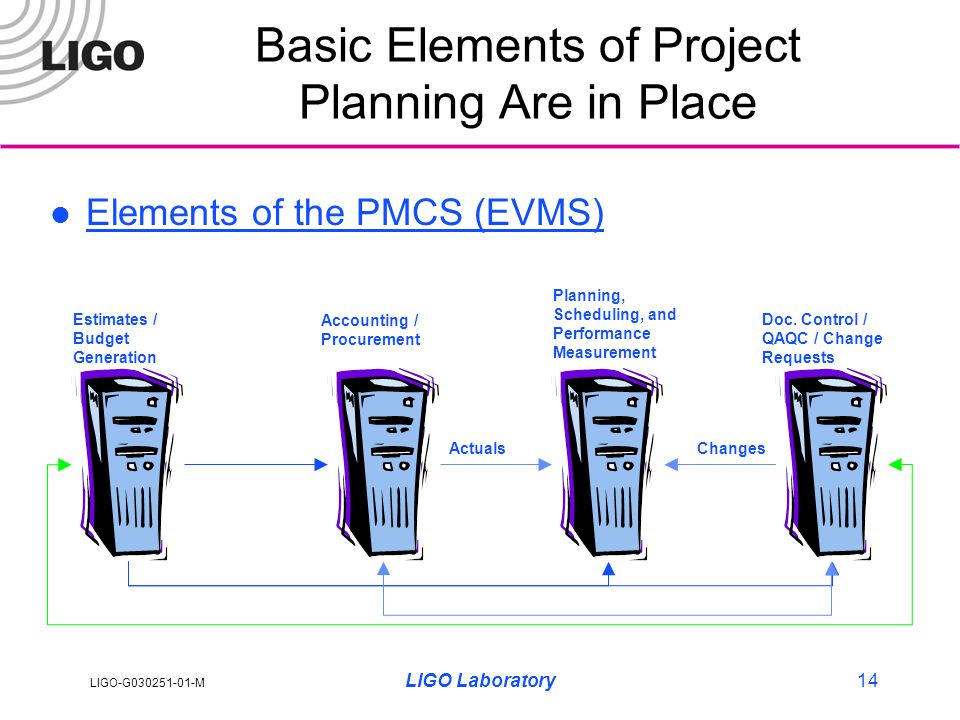 LIGO

Basic Elements of Project Planning Are in Place

Elements of the PMCS (EVMS)

Estimates / Budget Generation

Accounting / Procurement

Planning, Scheduling, and Performance Measurement

Doc. Control / QAQC / Change Requests

Actuals

Changes

LIGO-G030251-01-M

LIGO Laboratory

14